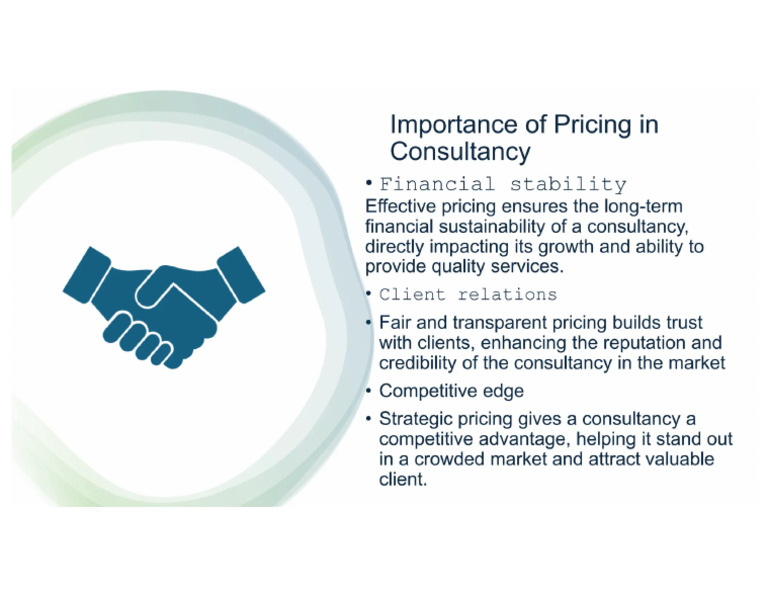 Importance of Pricing in Consultancy

• Financial stability

Effective pricing ensures the long-term financial sustainability of a consultancy, directly impacting its growth and ability to provide quality services.

• Client relations

• Fair and transparent pricing builds trust with clients, enhancing the reputation and credibility of the consultancy in the market

• Competitive edge

• Strategic pricing gives a consultancy a competitive advantage, helping it stand out in a crowded market and attract valuable client.